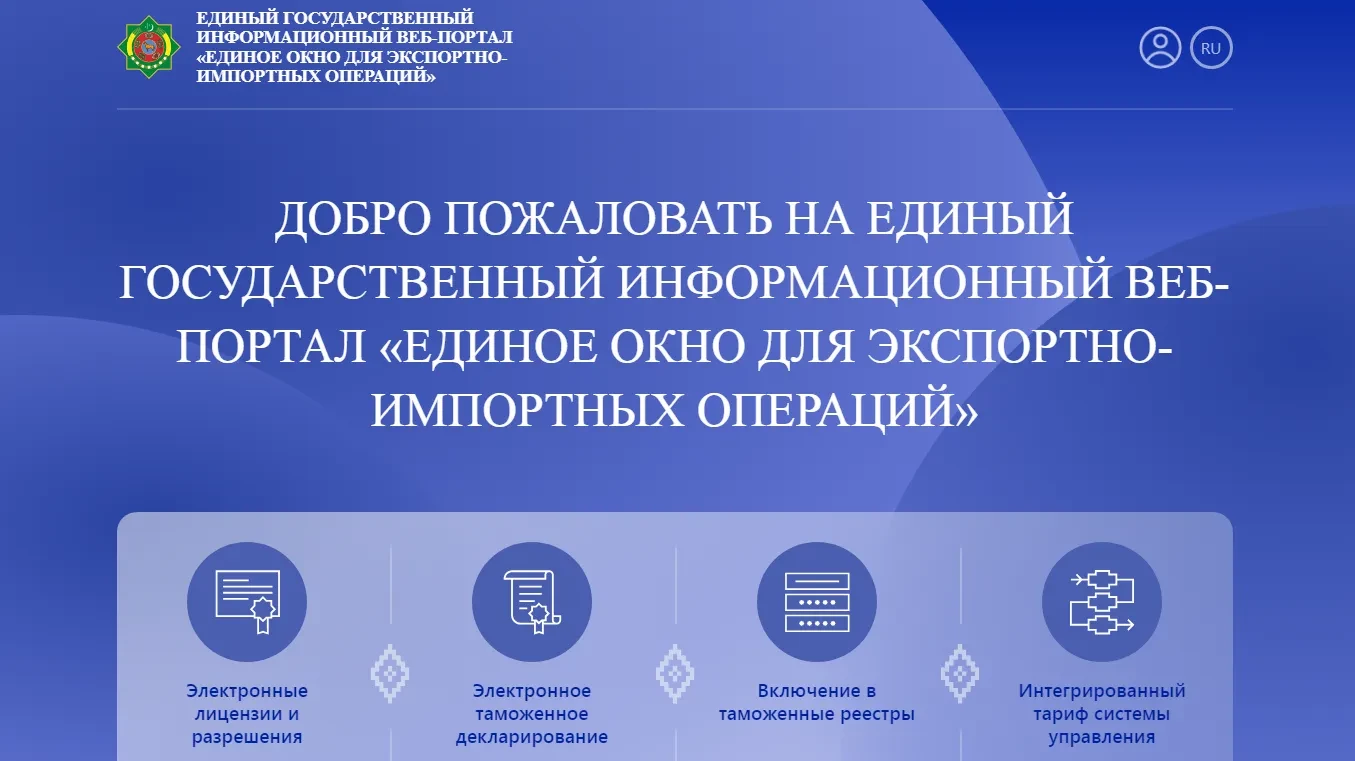 ЕДИНЫЙ ГОСУДАРСТВЕННЫЙ ИНФОРМАЦИОННЫЙ ВЕБ-ПОРТАЛ «ЕДИНОЕ ОКНО ДЛЯ ЭКСПОРТНО-ИМПОРТНЫХ ОПЕРАЦИЙ»

RU

ДОБРО ПОЖАЛОВАТЬ НА ЕДИНЫЙ ГОСУДАРСТВЕННЫЙ ИНФОРМАЦИОННЫЙ ВЕБ-ПОРТАЛ «ЕДИНОЕ ОКНО ДЛЯ ЭКСПОРТНО-ИМПОРТНЫХ ОПЕРАЦИЙ»

Электронные лицензии и разрешения

Электронное таможенное декларирование

Включение в таможенные реестры

Интегрированный тариф системы управления